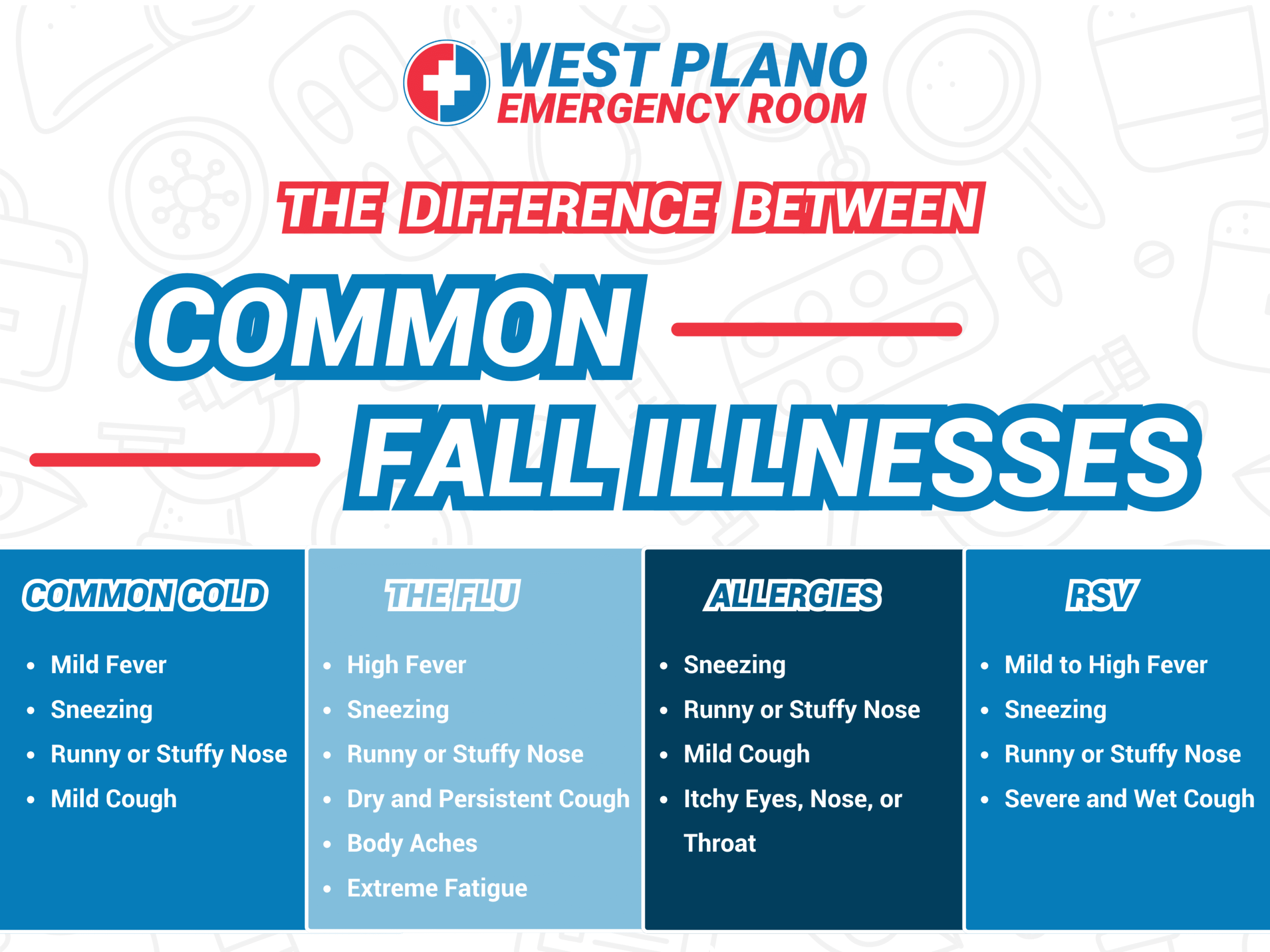 WEST PLANO
EMERGENCY ROOM

THE DIFFERENCE BETWEEN

COMMON

FALL ILLNESSES

COMMON COLD
- Mild Fever
- Sneezing
- Runny or Stuffy Nose
- Mild Cough

THE FLU
- High Fever
- Sneezing
- Runny or Stuffy Nose
- Dry and Persistent Cough
- Body Aches
- Extreme Fatigue

ALLERGIES
- Sneezing
- Runny or Stuffy Nose
- Mild Cough
- Itchy Eyes, Nose, or Throat

RSV
- Mild to High Fever
- Sneezing
- Runny or Stuffy Nose
- Severe and Wet Cough